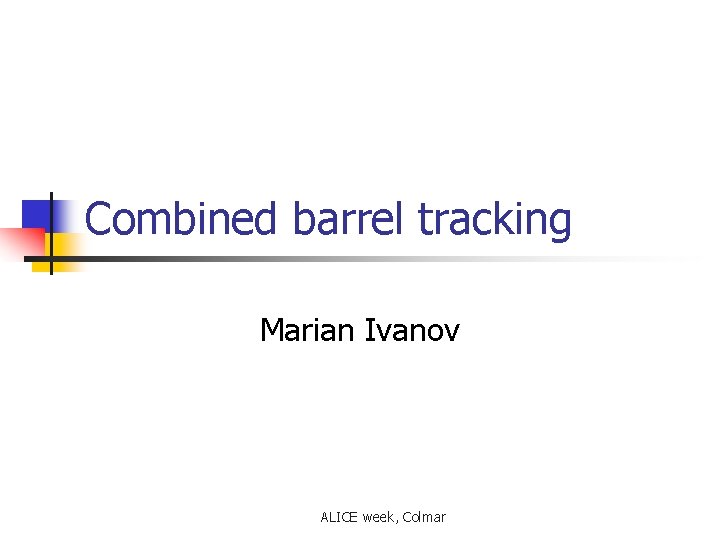 Combined barrel tracking

Marian Ivanov

ALICE week, Colmar